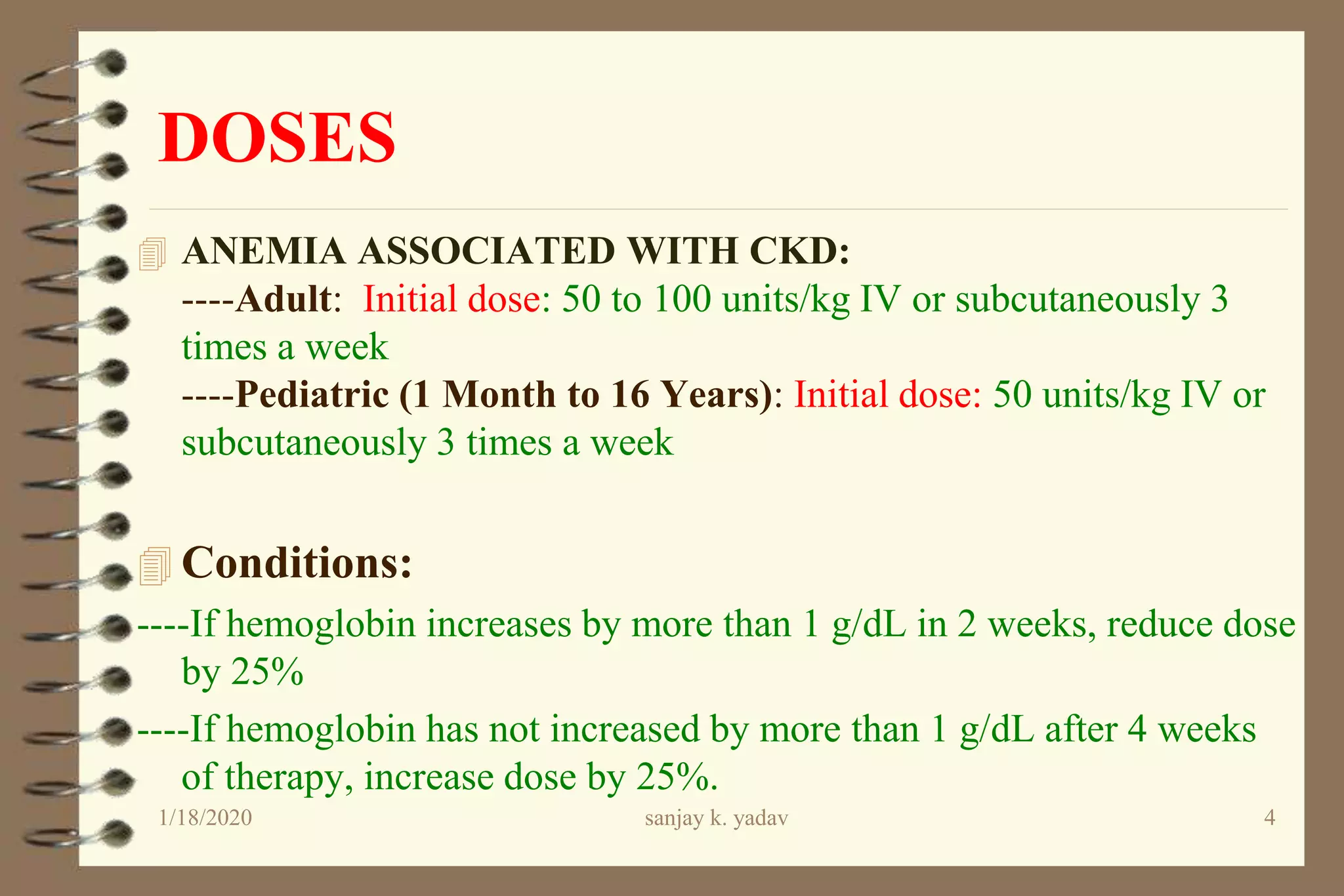 DOSES

ANEMIA ASSOCIATED WITH CKD:
----Adult: Initial dose: 50 to 100 units/kg IV or subcutaneously 3 times a week
----Pediatric (1 Month to 16 Years): Initial dose: 50 units/kg IV or subcutaneously 3 times a week

Conditions:
----If hemoglobin increases by more than 1 g/dL in 2 weeks, reduce dose by 25%
----If hemoglobin has not increased by more than 1 g/dL after 4 weeks of therapy, increase dose by 25%.

1/18/2020 sanjay k. yadav 4